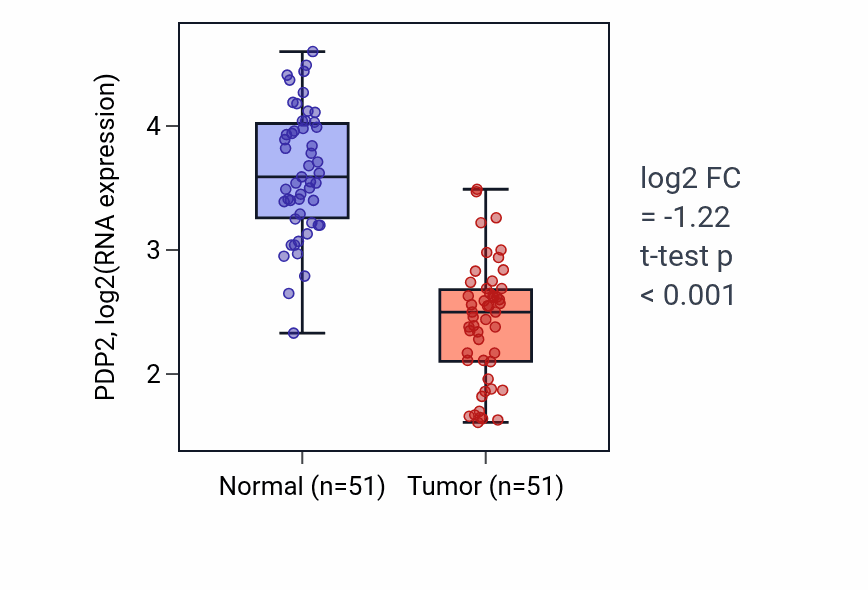 PDP2, log2(RNA expression)

4

3

2

Normal (n=51)

Tumor (n=51)

log2 FC
= -1.22
t-test p
< 0.001